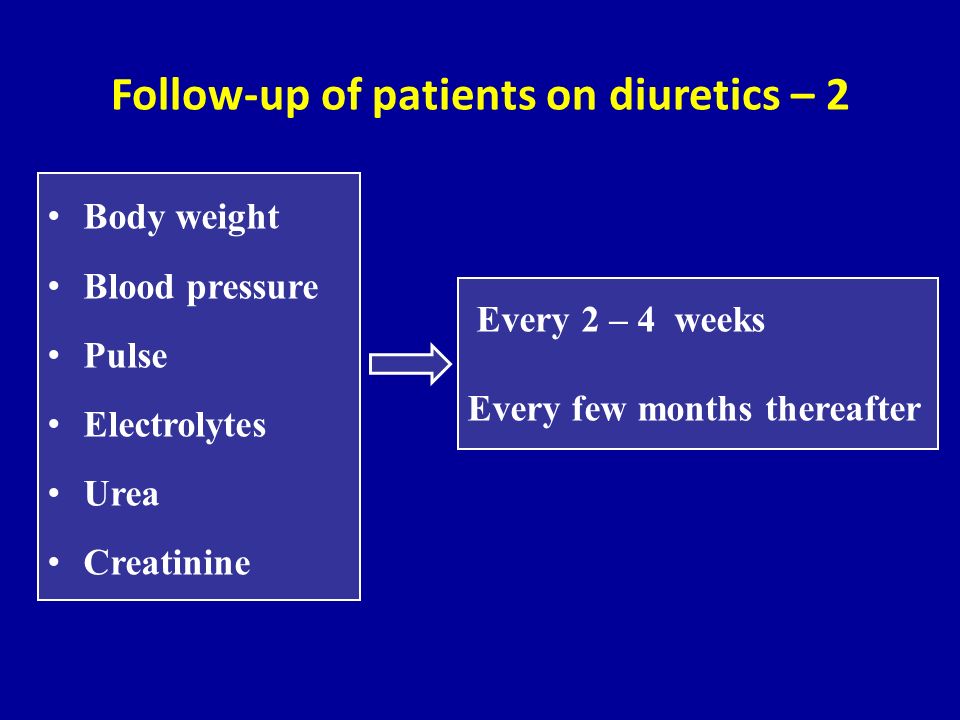 Follow-up of patients on diuretics – 2

• Body weight
• Blood pressure
• Pulse
• Electrolytes
• Urea
• Creatinine

Every 2 – 4 weeks

Every few months thereafter